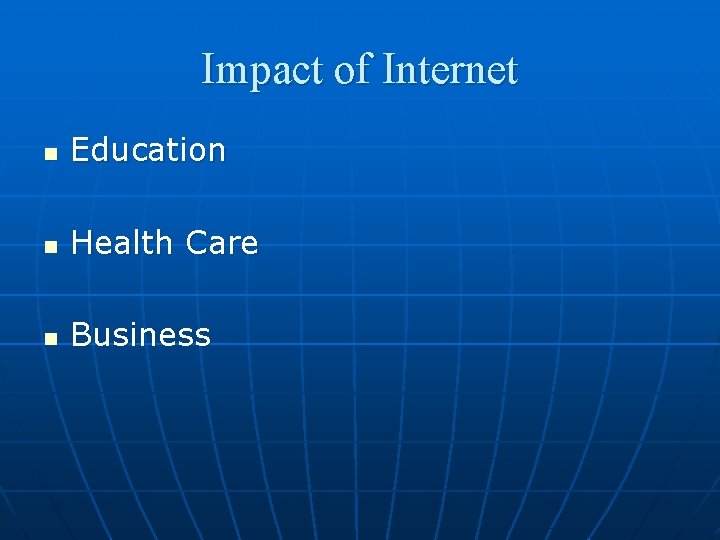 Impact of Internet

- Education
- Health Care
- Business